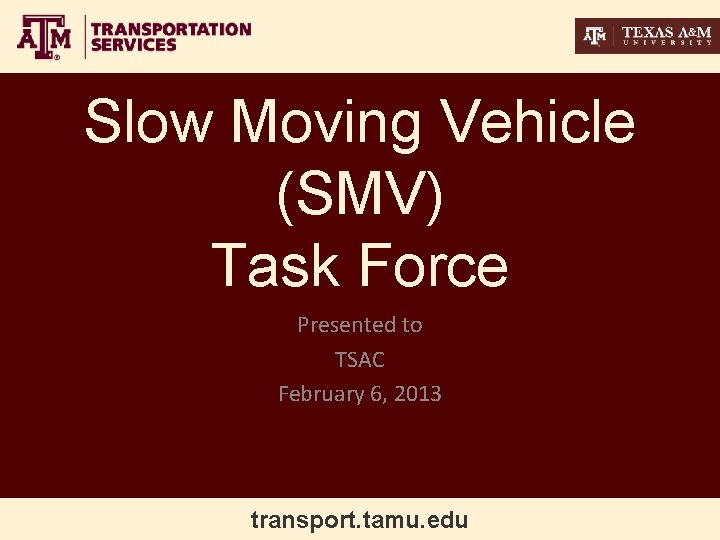 ATM TRANSPORTATION SERVICES

ATM TEXAS A&M UNIVERSITY

Slow Moving Vehicle (SMV) Task Force

Presented to
TSAC
February 6, 2013

transport.tamu.edu